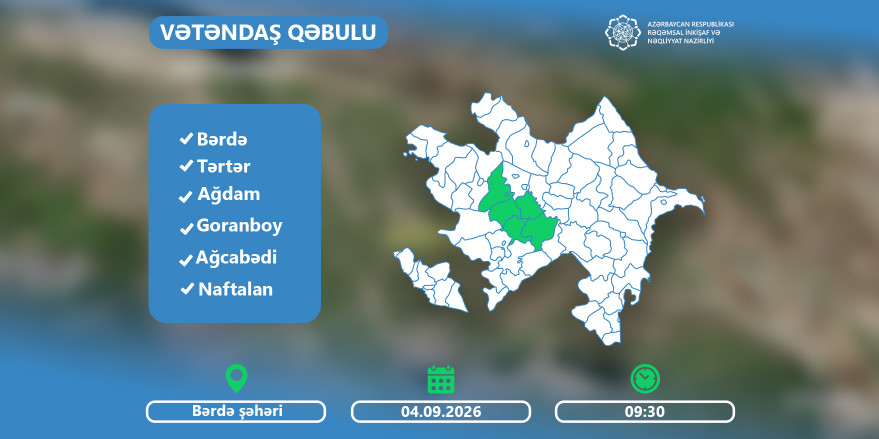 VƏTƏNDAŞ QƏBULU

AZƏRBAYCAN RESPUBLİKASI
RƏQƏMSAL İNKİŞAF VƏ
NƏQLİYYAT NAZİRLİYİ

✔ Bərdə
✔ Tərtər
✔ Ağdam
✔ Goranboy
✔ Ağcabədi
✔ Naftalan

Bərdə şəhəri

04.09.2026

09:30